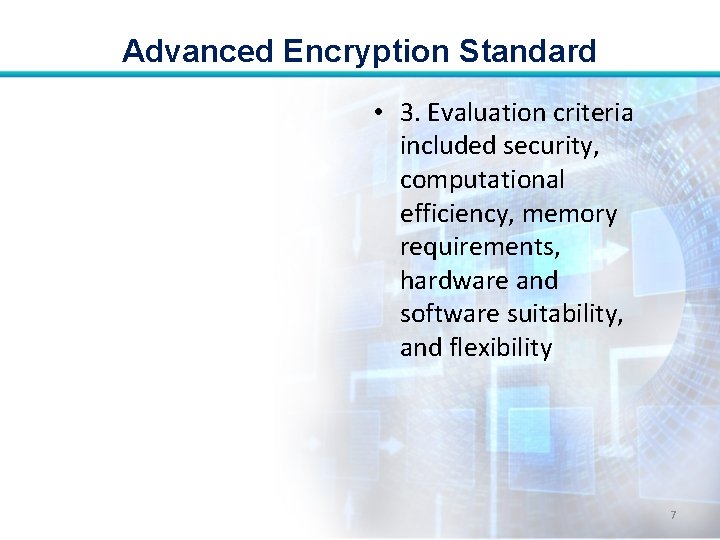 Advanced Encryption Standard

• 3. Evaluation criteria included security, computational efficiency, memory requirements, hardware and software suitability, and flexibility

7